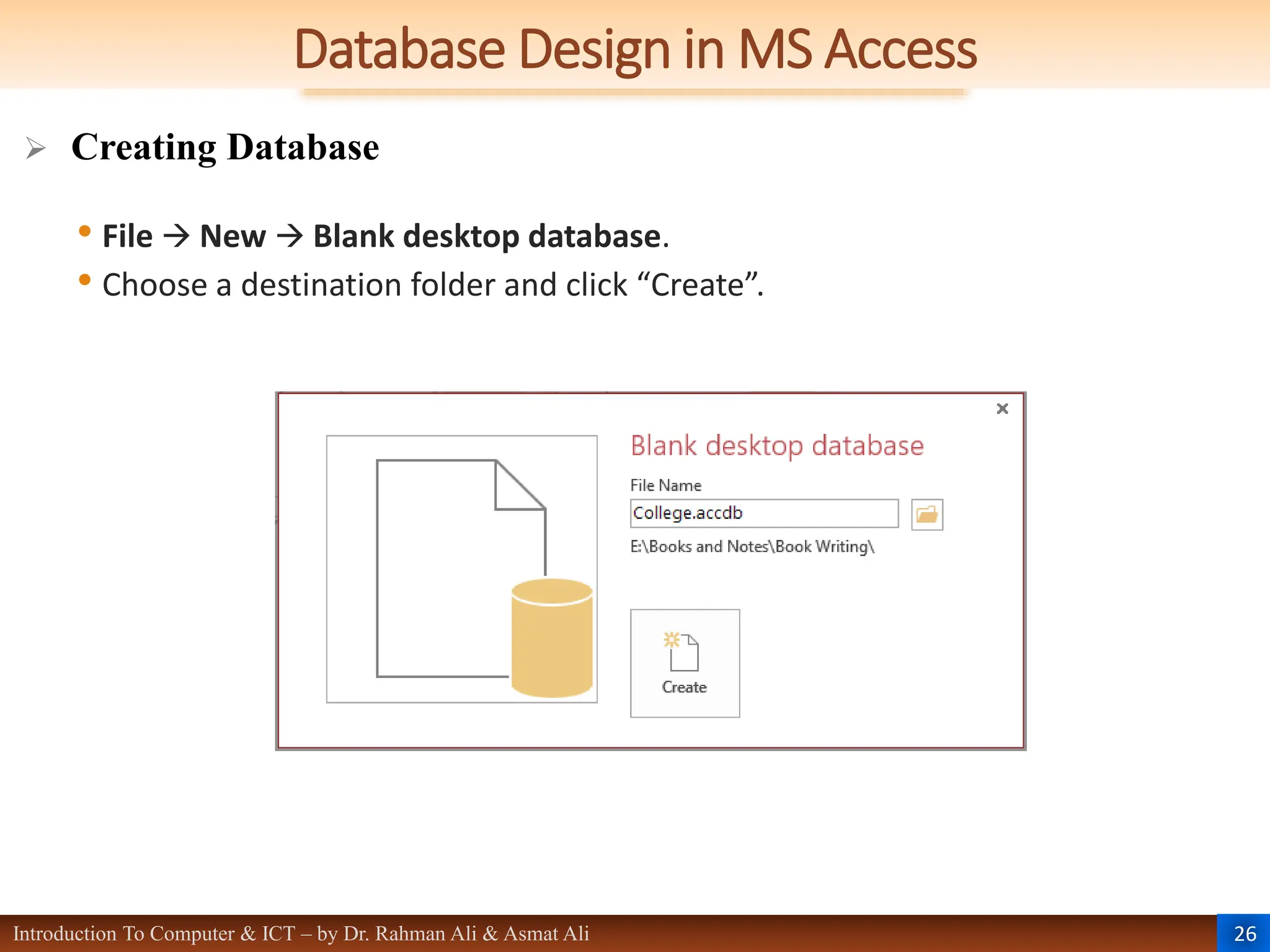 Database Design in MS Access

➢ Creating Database

• File → New → Blank desktop database.
• Choose a destination folder and click “Create”.

×

Blank desktop database

File Name

College.accdb

E:\Books and Notes\Book Writing\

Create

Introduction To Computer & ICT – by Dr. Rahman Ali & Asmat Ali

26